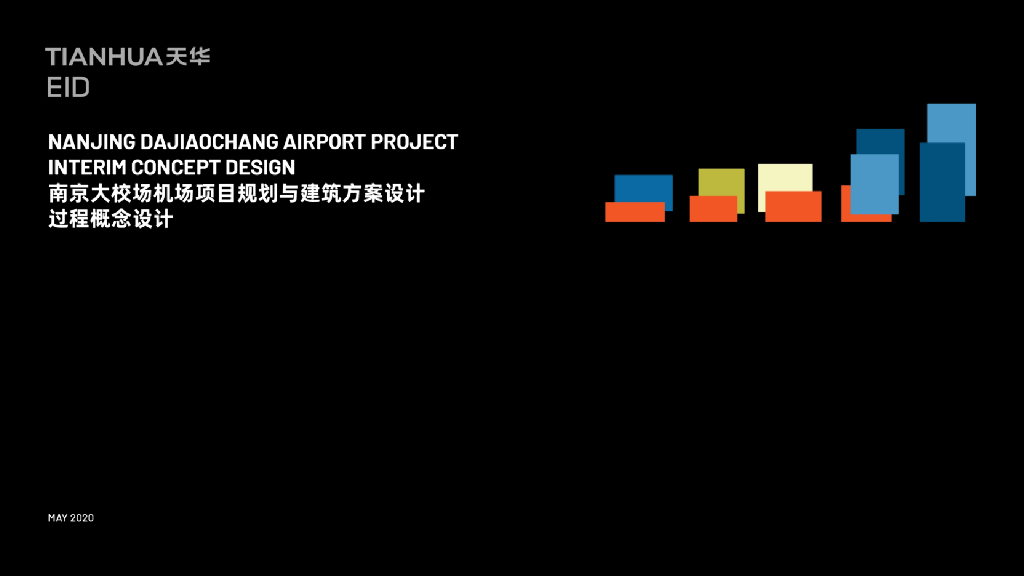 TIANHUA天华
EID

NANJING DAJIAOCHANG AIRPORT PROJECT
INTERIM CONCEPT DESIGN
南京大校场机场项目规划与建筑方案设计
过程概念设计

MAY 2020